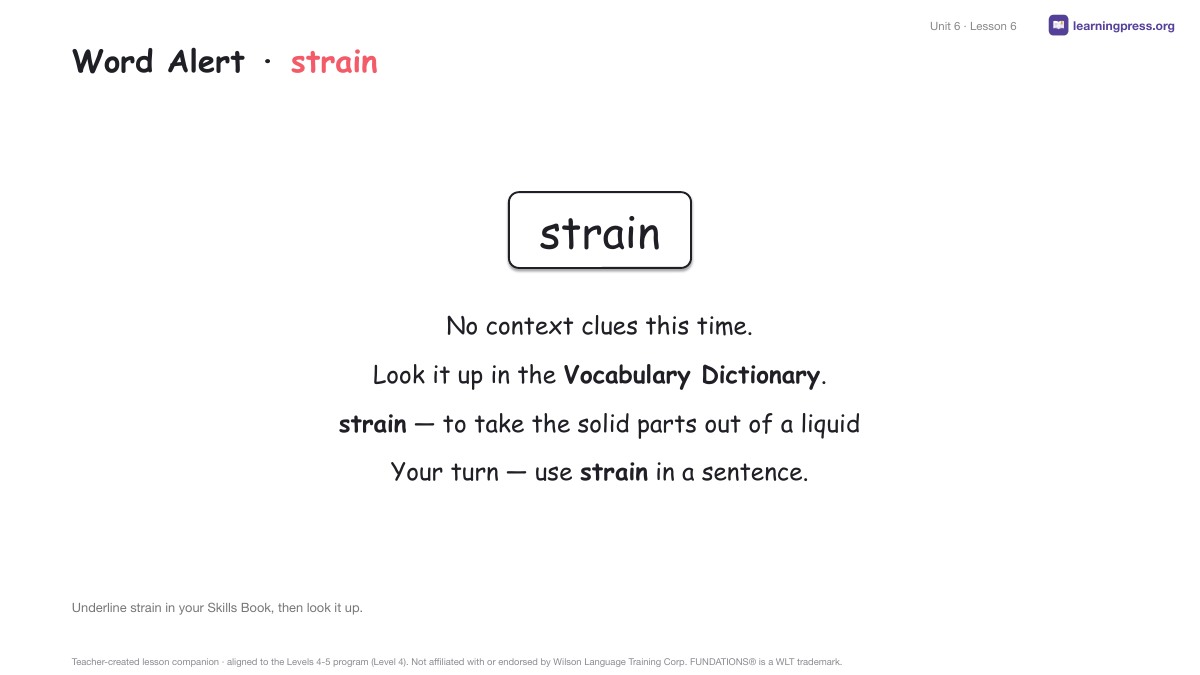 Unit 6 · Lesson 6
learningpress.org

Word Alert · strain

strain

No context clues this time.

Look it up in the Vocabulary Dictionary.

strain — to take the solid parts out of a liquid

Your turn — use strain in a sentence.

Underline strain in your Skills Book, then look it up.

Teacher-created lesson companion · aligned to the Levels 4-5 program (Level 4). Not affiliated with or endorsed by Wilson Language Training Corp. FUNDATIONS® is a WLT trademark.